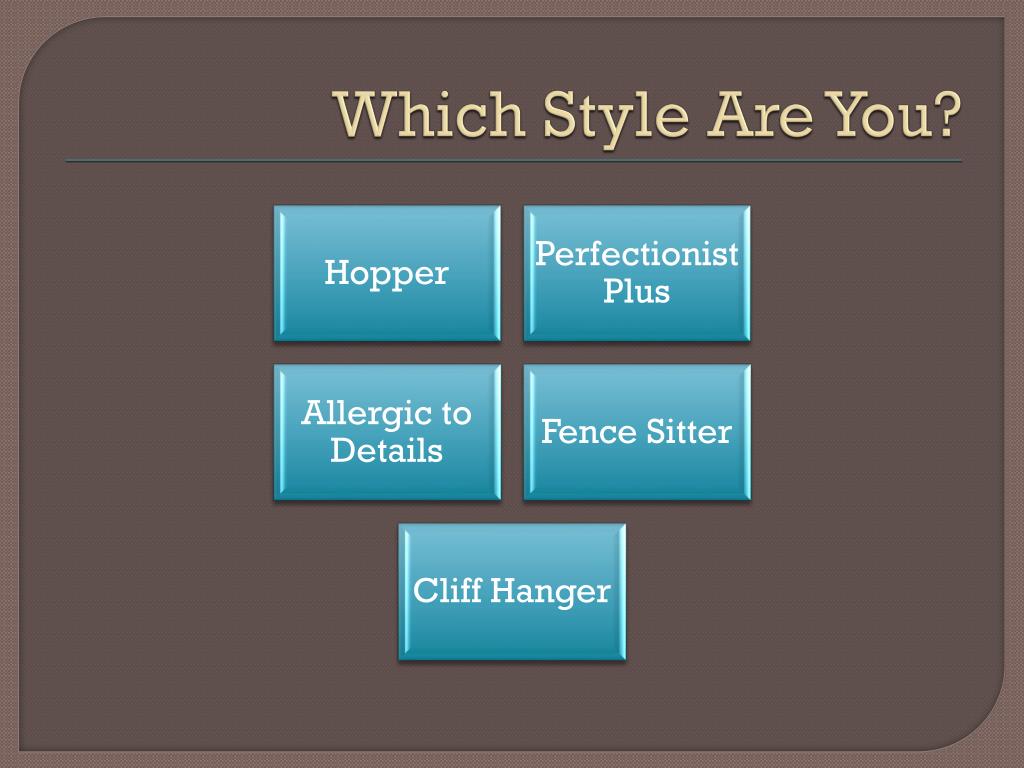 Which Style Are You?

Hopper

Perfectionist Plus

Allergic to Details

Fence Sitter

Cliff Hanger